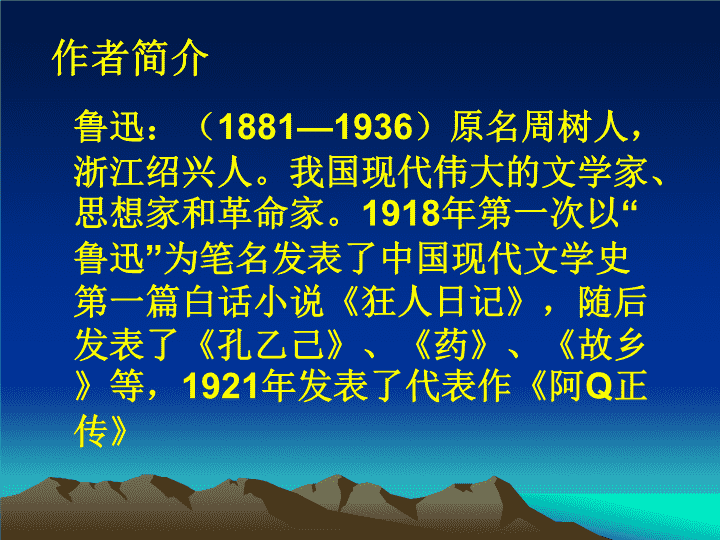 作者简介

鲁迅：（1881—1936）原名周树人，浙江绍兴人。我国现代伟大的文学家、思想家和革命家。1918年第一次以“鲁迅”为笔名发表了中国现代文学史第一篇白话小说《狂人日记》，随后发表了《孔乙己》、《药》、《故乡》等，1921年发表了代表作《阿Q正传》